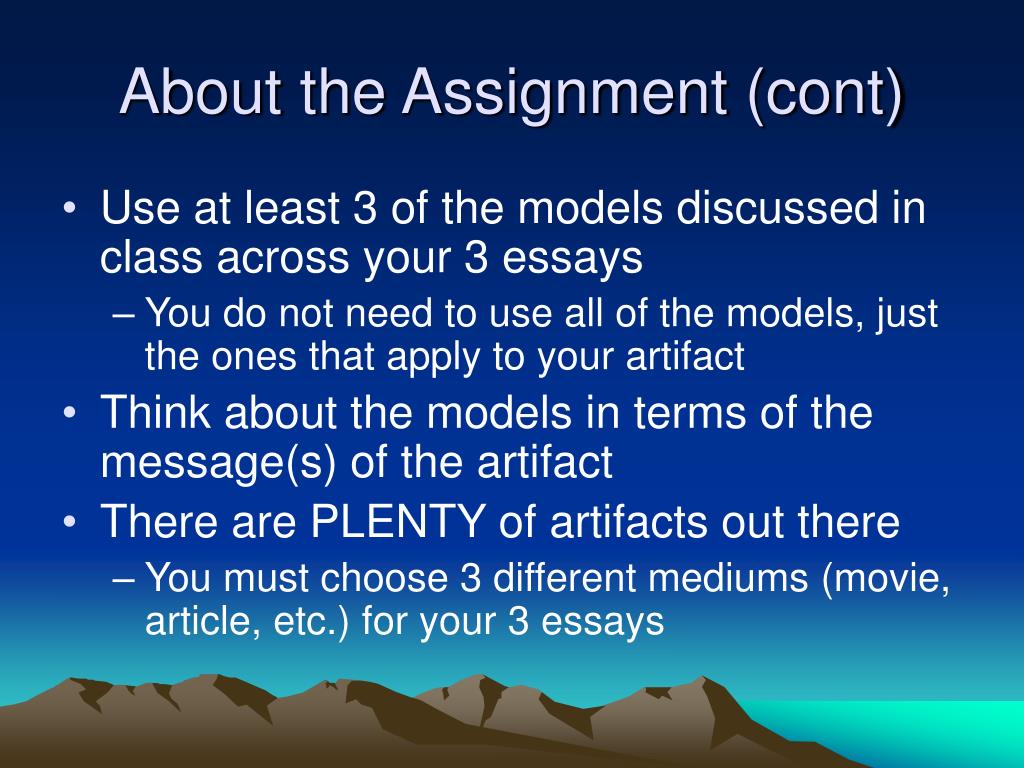 About the Assignment (cont)

• Use at least 3 of the models discussed in class across your 3 essays
– You do not need to use all of the models, just the ones that apply to your artifact
• Think about the models in terms of the message(s) of the artifact
• There are PLENTY of artifacts out there
– You must choose 3 different mediums (movie, article, etc.) for your 3 essays